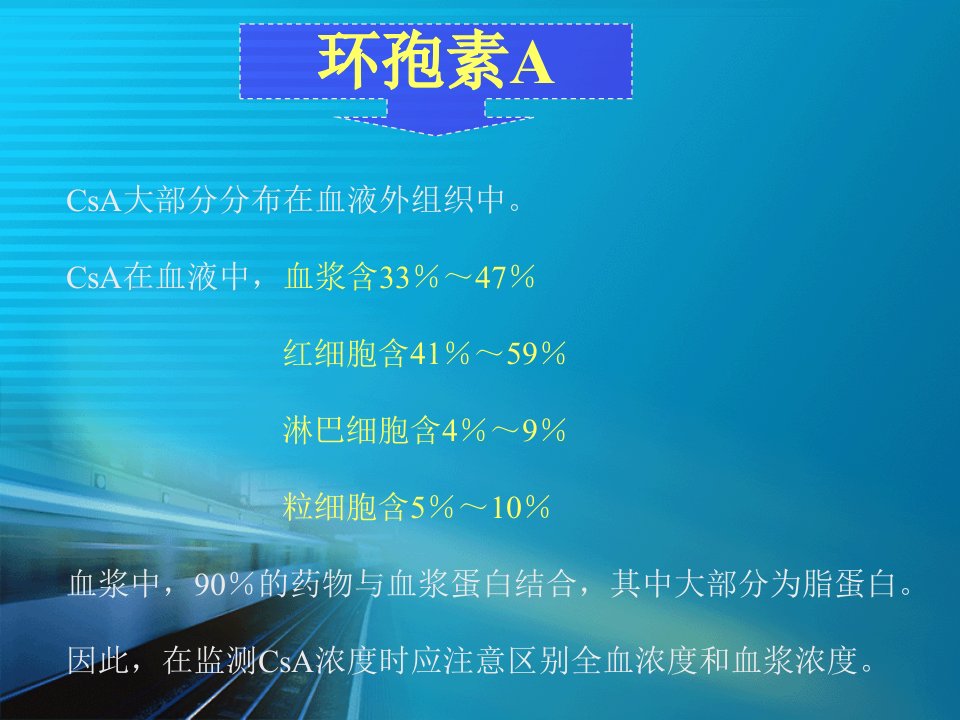 环孢素A

CsA大部分分布在血液外组织中。

CsA在血液中，血浆含33%～47%

红细胞含41%～59%

淋巴细胞含4%～9%

粒细胞含5%～10%

血浆中，90%的药物与血浆蛋白结合，其中大部分为脂蛋白。

因此，在监测CsA浓度时应注意区别全血浓度和血浆浓度。